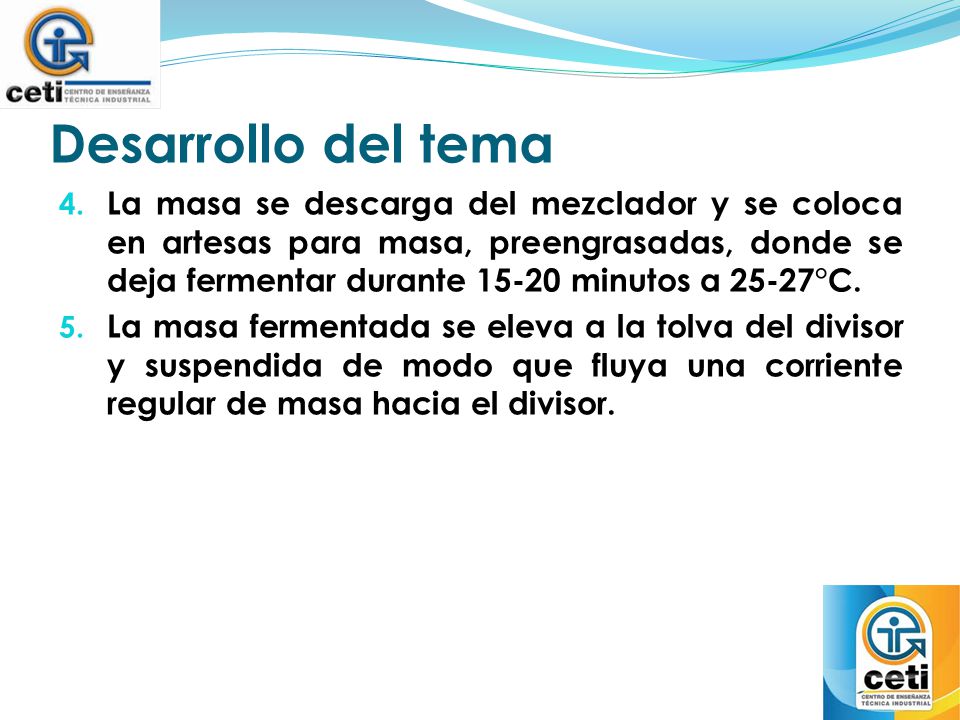 ceti CENTRO DE ENSEÑANZA TÉCNICA INDUSTRIAL

Desarrollo del tema

4. La masa se descarga del mezclador y se coloca en artesas para masa, preengrasadas, donde se deja fermentar durante 15-20 minutos a 25-27°C.

5. La masa fermentada se eleva a la tolva del divisor y suspendida de modo que fluya una corriente regular de masa hacia el divisor.

ceti CENTRO DE ENSEÑANZA TÉCNICA INDUSTRIAL